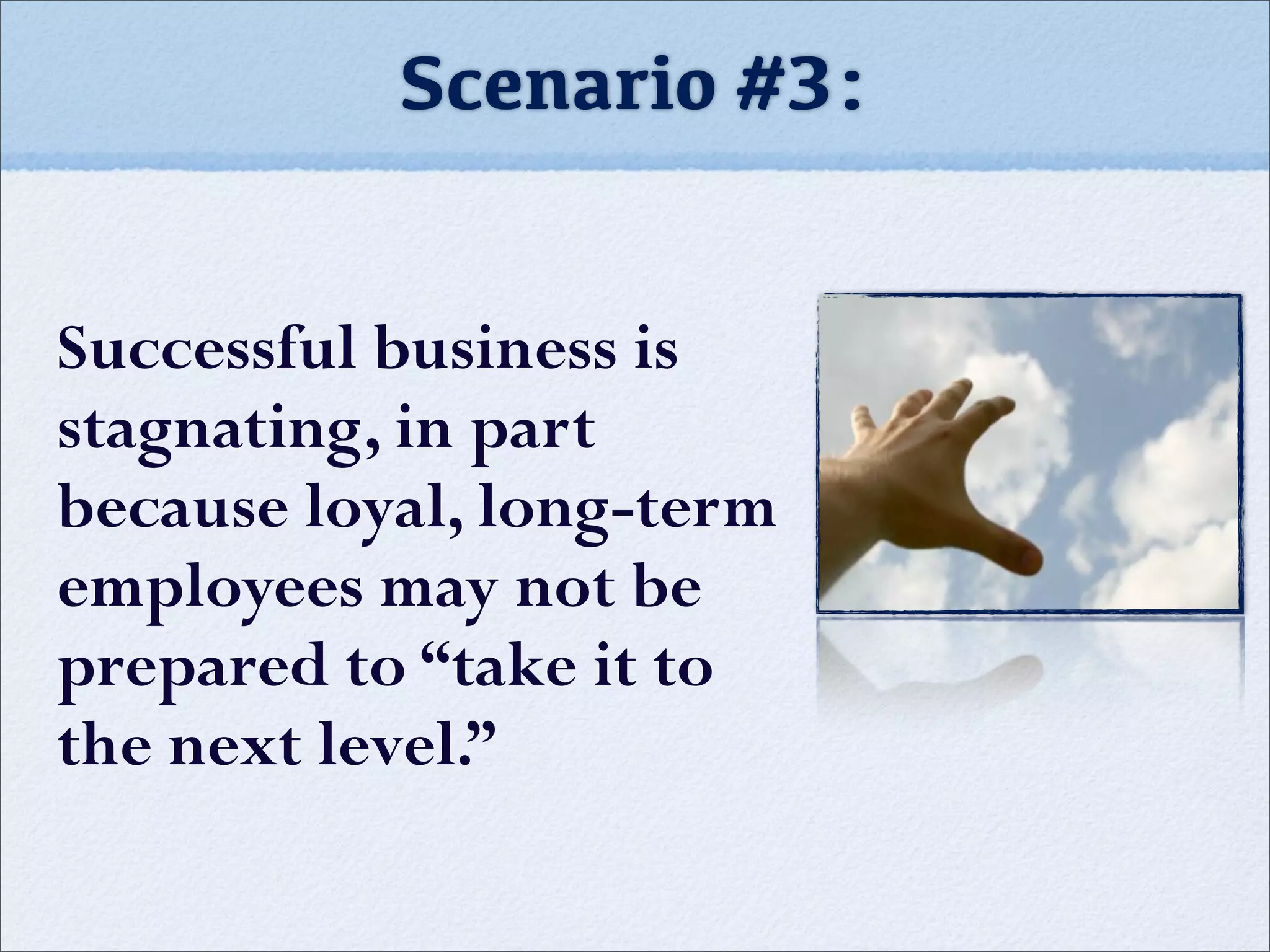 Scenario #3:

Successful business is stagnating, in part because loyal, long-term employees may not be prepared to “take it to the next level.”